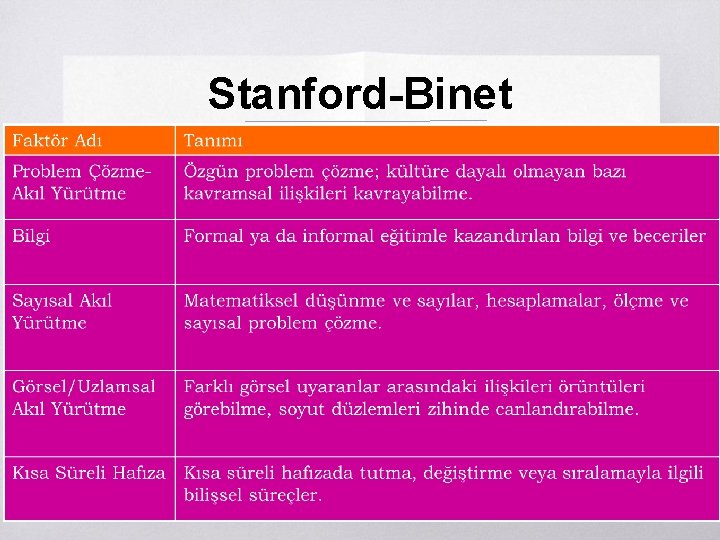 Stanford-Binet

| Faktör Adı | Tanımı |
|---|---|
| Problem Çözme-Akıl Yürütme | Özgün problem çözme; kültüre dayalı olmayan bazı kavramsal ilişkileri kavrayabilme. |
| Bilgi | Formal ya da informal eğitimle kazandırılan bilgi ve beceriler |
| Sayısal Akıl Yürütme | Matematiksel düşünme ve sayılar, hesaplamalar, ölçme ve sayısal problem çözme. |
| Görsel/Uzlamsal Akıl Yürütme | Farklı görsel uyaranlar arasındaki ilişkileri örüntüleri görebilme, soyut düzlemleri zihinde canlandırabilme. |
| Kısa Süreli Hafıza | Kısa süreli hafızada tutma, değiştirme veya sıralamayla ilgili bilişsel süreçler. |